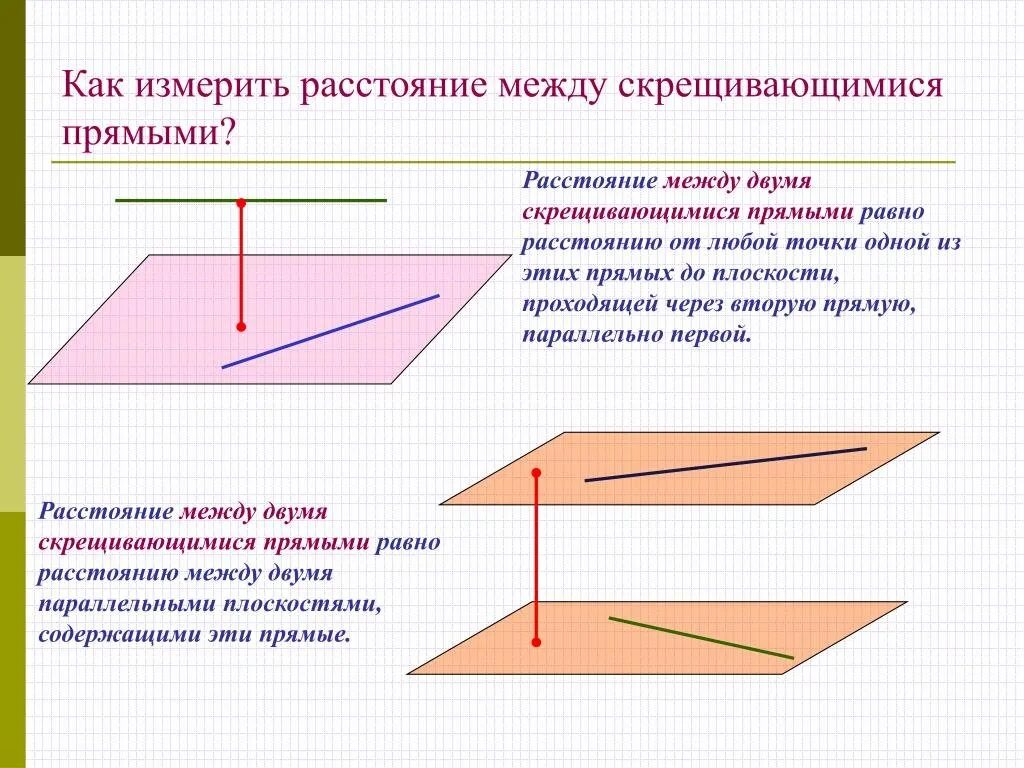 Как измерить расстояние между скрещивающимися прямыми?

Расстояние между двумя скрещивающимися прямыми равно расстоянию от любой точки одной из этих прямых до плоскости, проходящей через вторую прямую, параллельно первой.

Расстояние между двумя скрещивающимися прямыми равно расстоянию между двумя параллельными плоскостями, содержащими эти прямые.